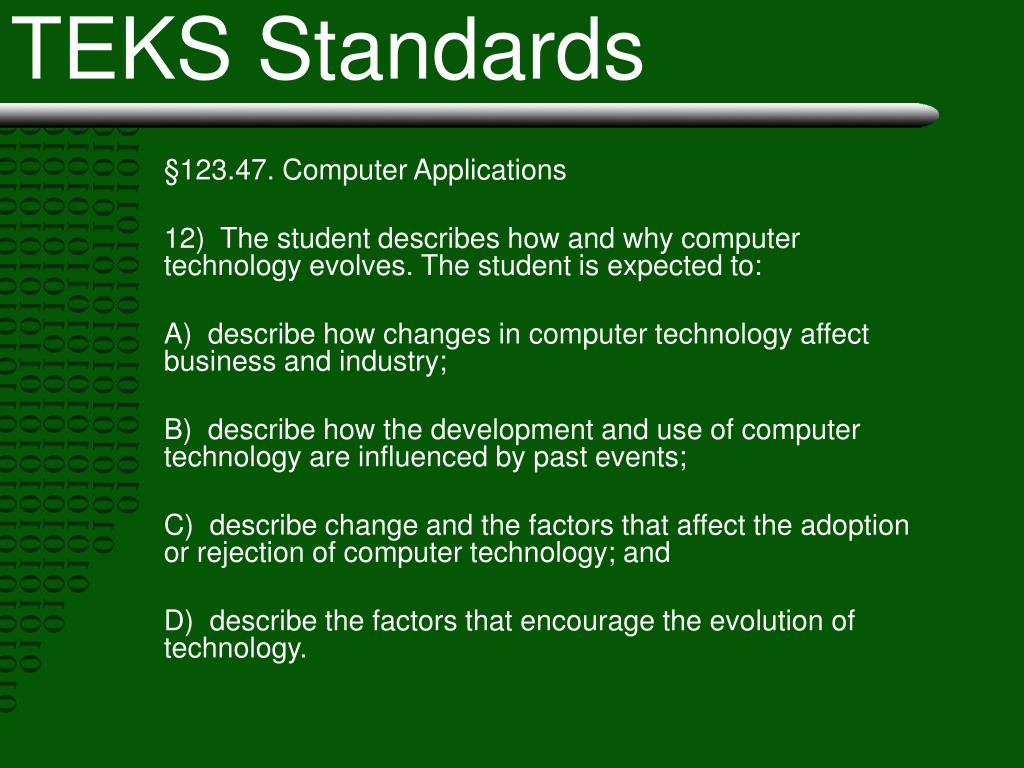 TEKS Standards

§123.47. Computer Applications

12) The student describes how and why computer technology evolves. The student is expected to:

A) describe how changes in computer technology affect business and industry;

B) describe how the development and use of computer technology are influenced by past events;

C) describe change and the factors that affect the adoption or rejection of computer technology; and

D) describe the factors that encourage the evolution of technology.